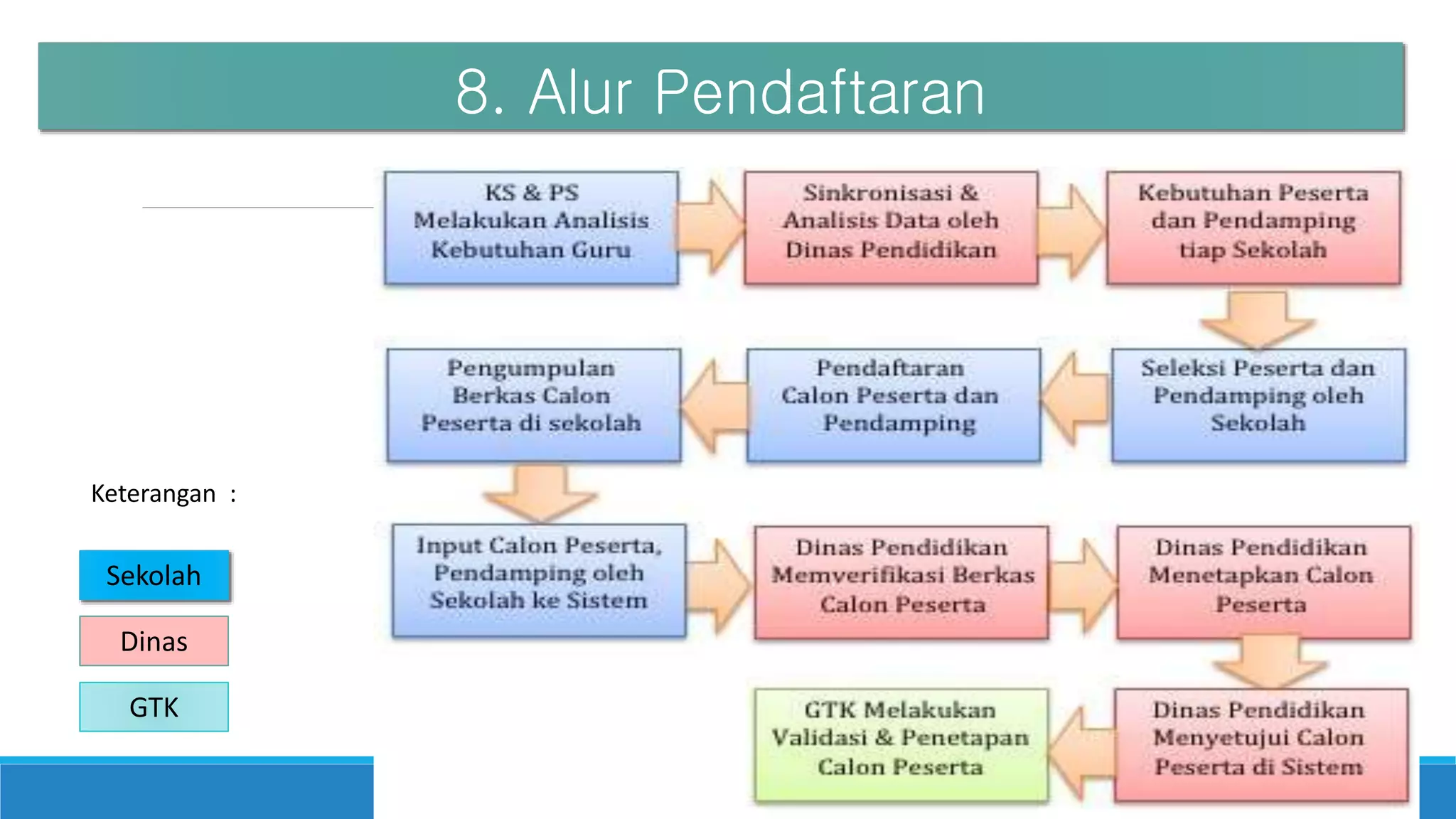 8. Alur Pendaftaran

KS & PS Melakukan Analisis Kebutuhan Guru

Sinkronisasi & Analisis Data oleh Dinas Pendidikan

Kebutuhan Peserta dan Pendamping tiap Sekolah

Seleksi Peserta dan Pendamping oleh Sekolah

Pendaftaran Calon Peserta dan Pendamping

Pengumpulan Berkas Calon Peserta di sekolah

Input Calon Peserta, Pendamping oleh Sekolah ke Sistem

Dinas Pendidikan Memverifikasi Berkas Calon Peserta

Dinas Pendidikan Menetapkan Calon Peserta

Dinas Pendidikan Menyetujui Calon Peserta di Sistem

GTK Melakukan Validasi & Penetapan Calon Peserta

Keterangan :

Sekolah

Dinas

GTK